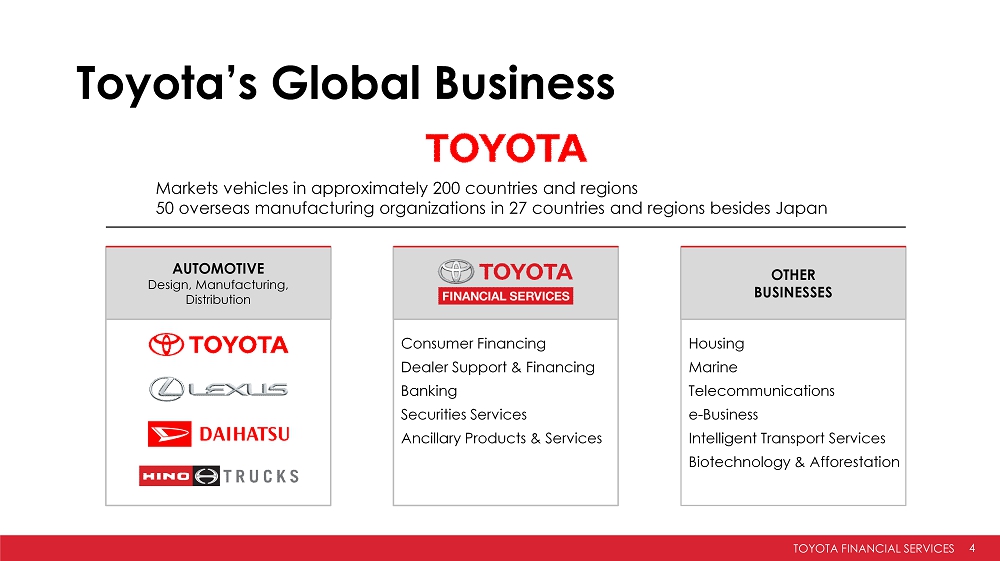 Toyota's Global Business

TOYOTA

Markets vehicles in approximately 200 countries and regions
50 overseas manufacturing organizations in 27 countries and regions besides Japan

AUTOMOTIVE
Design, Manufacturing, Distribution

TOYOTA
LEXUS
DAIHATSU
HINO TRUCKS

TOYOTA
FINANCIAL SERVICES

Consumer Financing
Dealer Support & Financing
Banking
Securities Services
Ancillary Products & Services

OTHER BUSINESSES

Housing
Marine
Telecommunications
e-Business
Intelligent Transport Services
Biotechnology & Afforestation

TOYOTA FINANCIAL SERVICES 4